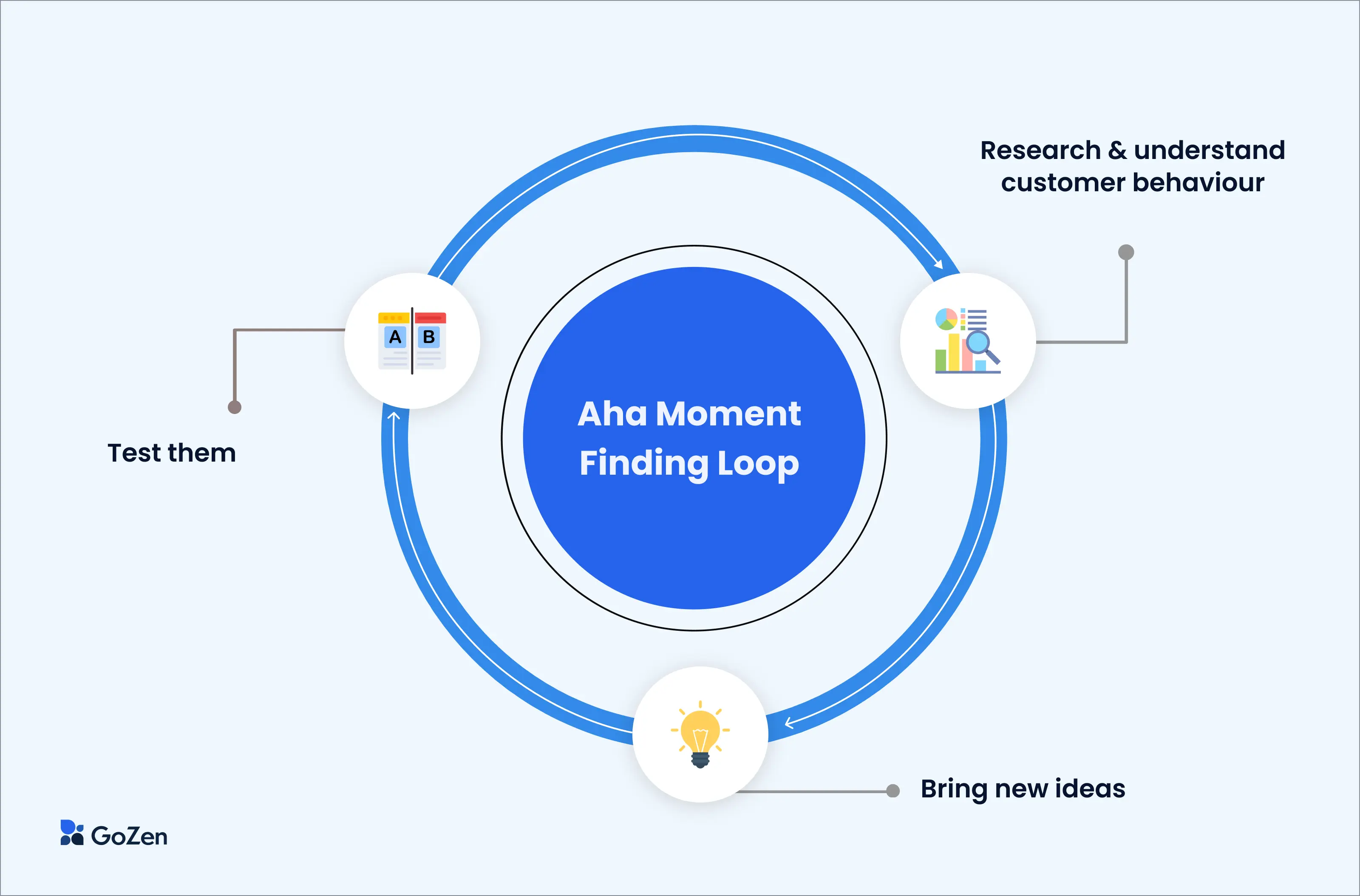 Research & understand customer behaviour

A B

Aha Moment Finding Loop

Test them

Bring new ideas

GoZen